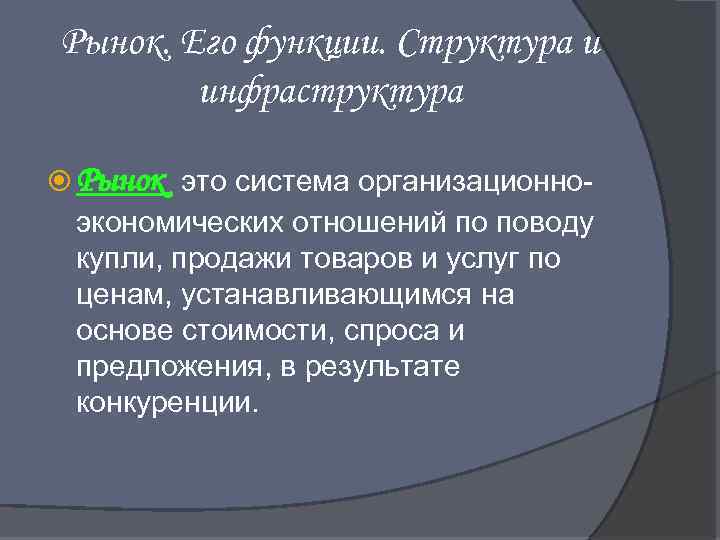 Рынок. Его функции. Структура и инфраструктура

Рынок  это система организационно-экономических отношений по поводу купли, продажи товаров и услуг по ценам, устанавливающимся на основе стоимости, спроса и предложения, в результате конкуренции.